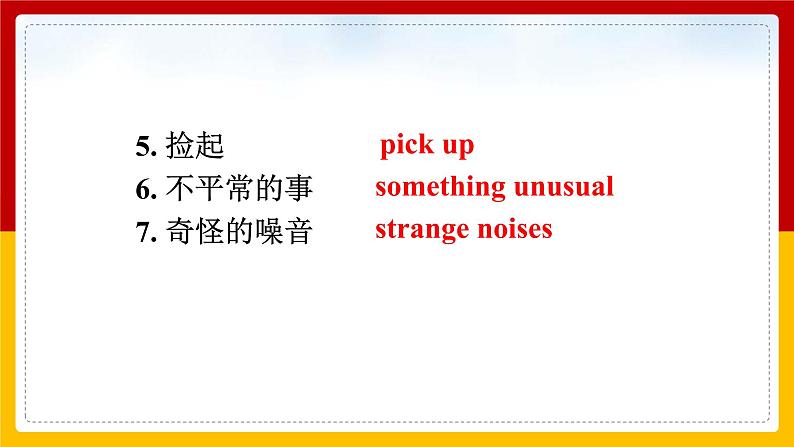 5. 捡起 pick up
6. 不平常的事 something unusual
7. 奇怪的噪音 strange noises